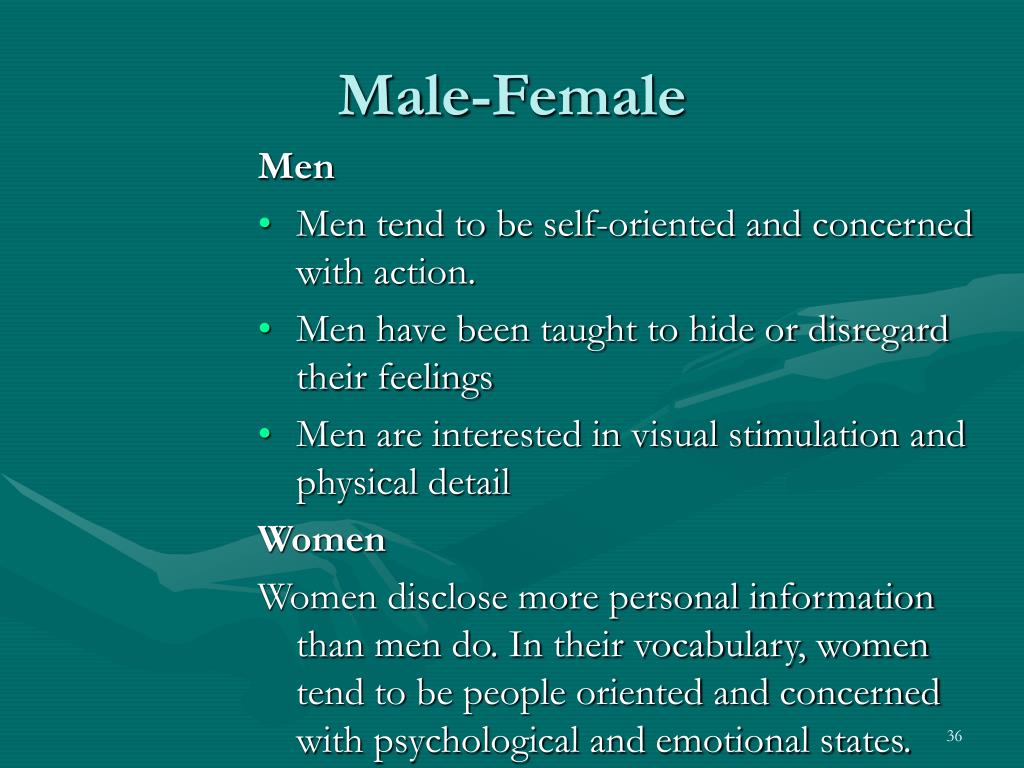 Male-Female

Men

• Men tend to be self-oriented and concerned with action.

• Men have been taught to hide or disregard their feelings

• Men are interested in visual stimulation and physical detail

Women

Women disclose more personal information than men do. In their vocabulary, women tend to be people oriented and concerned with psychological and emotional states.

36